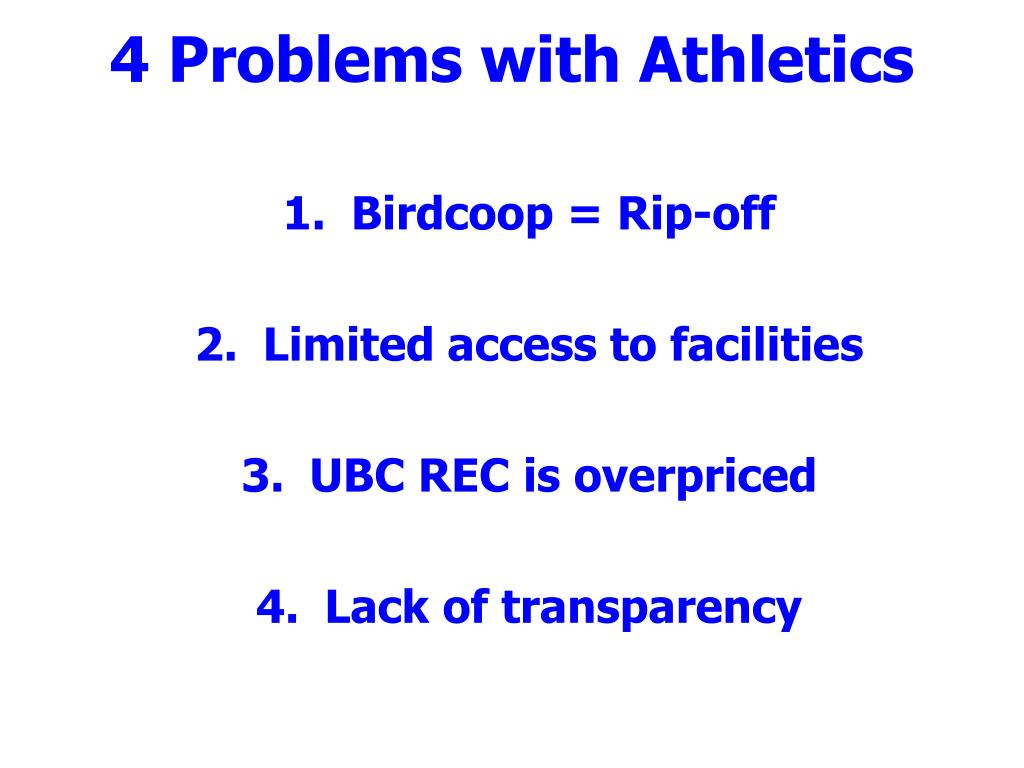 4 Problems with Athletics

1. Birdcoop = Rip-off

2. Limited access to facilities

3. UBC REC is overpriced

4. Lack of transparency